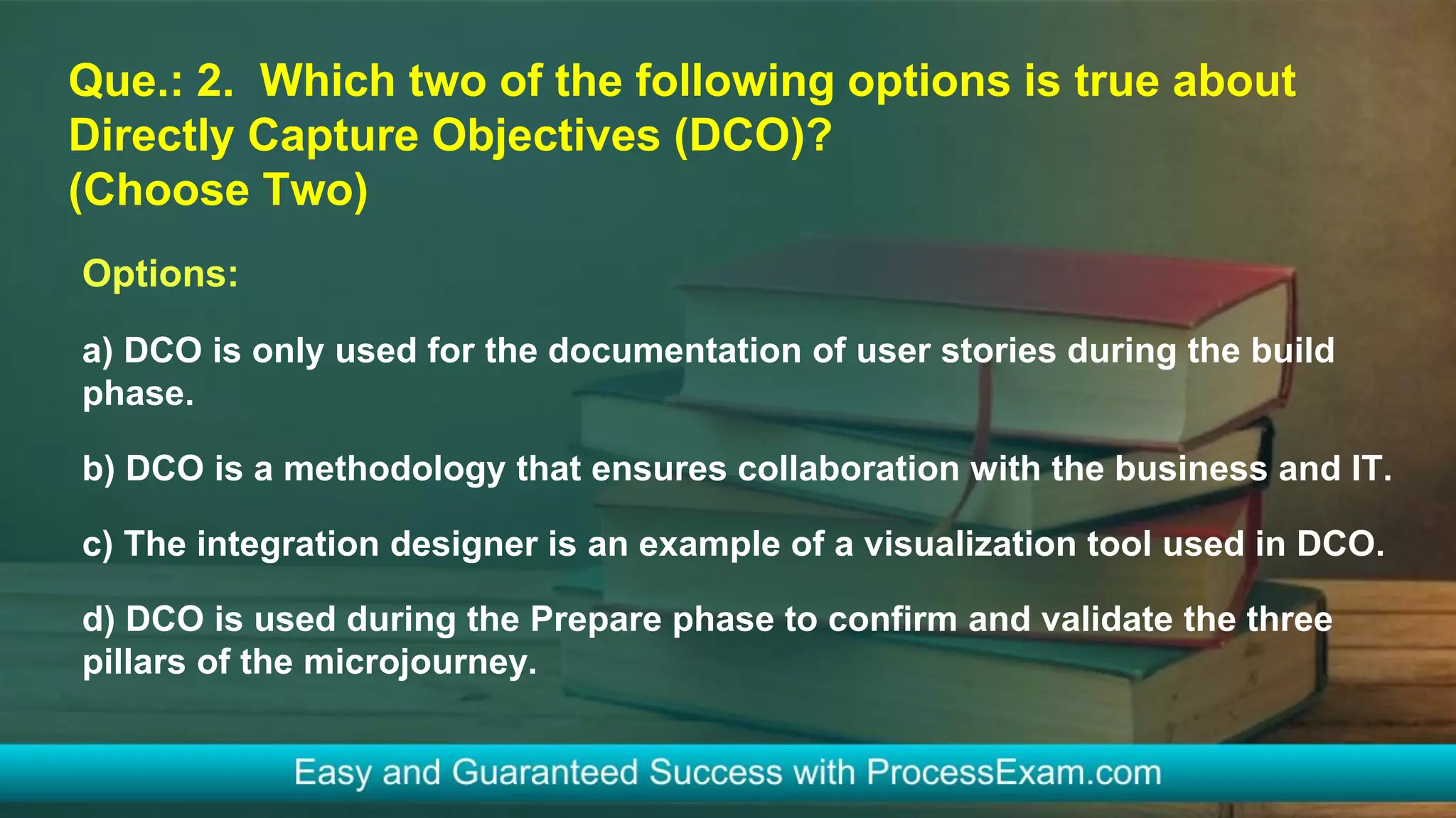 Que.: 2. Which two of the following options is true about Directly Capture Objectives (DCO)?
(Choose Two)

Options:

a) DCO is only used for the documentation of user stories during the build phase.

b) DCO is a methodology that ensures collaboration with the business and IT.

c) The integration designer is an example of a visualization tool used in DCO.

d) DCO is used during the Prepare phase to confirm and validate the three pillars of the microjourney.

Easy and Guaranteed Success with ProcessExam.com